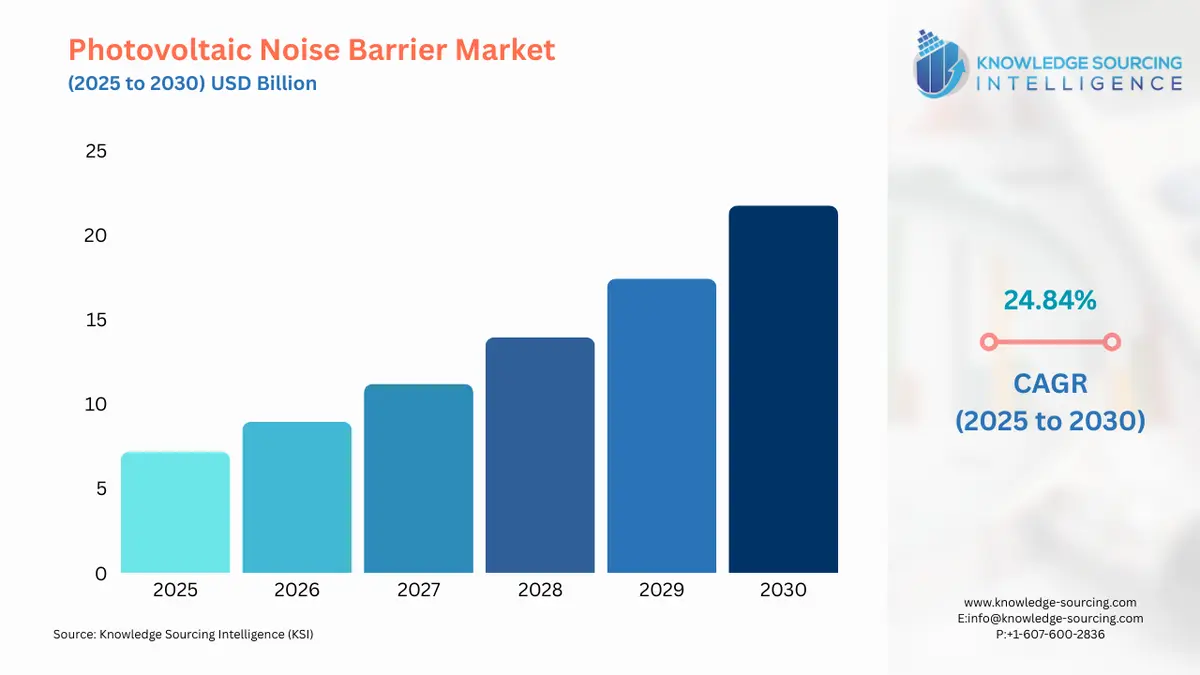 Photovoltaic Noise Barrier Market
(2025 to 2030) USD Billion

KNOWLEDGE SOURCING
INTELLIGENCE

25
20
15
10
5
0

2025
2026
2027
2028
2029
2030

24.84%

CAGR
(2025 to 2030)

Source: Knowledge Sourcing Intelligence (KSI)

www.knowledge-sourcing.com
E:info@knowledge-sourcing.com
P:+1-607-600-2836